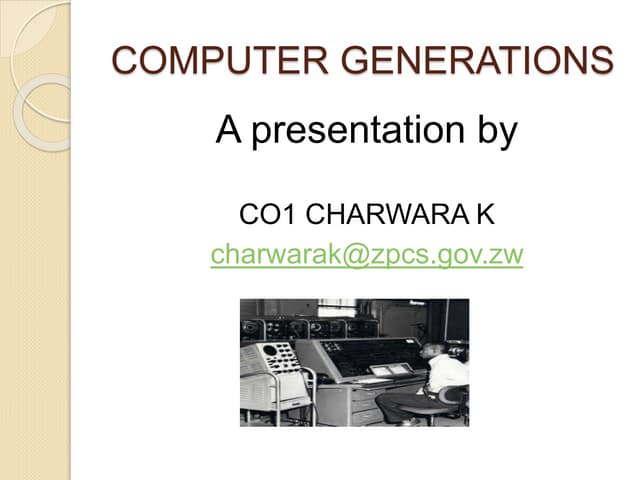 COMPUTER GENERATIONS

A presentation by

CO1 CHARWARA K
charwarak@zpcs.gov.zw